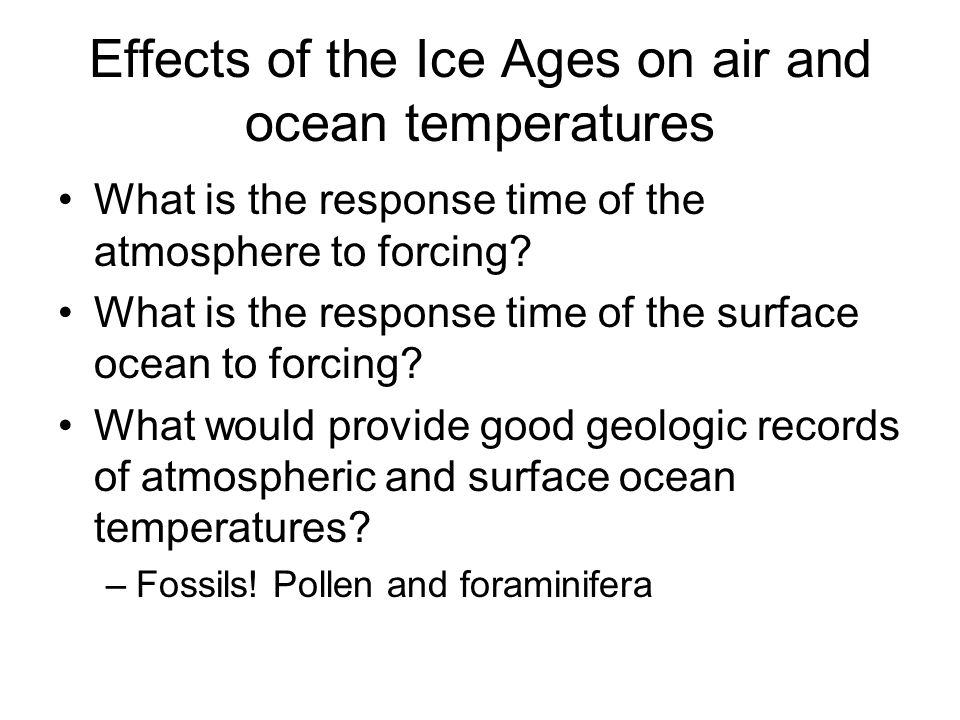 Effects of the Ice Ages on air and ocean temperatures

• What is the response time of the atmosphere to forcing?
• What is the response time of the surface ocean to forcing?
• What would provide good geologic records of atmospheric and surface ocean temperatures?
– Fossils! Pollen and foraminifera